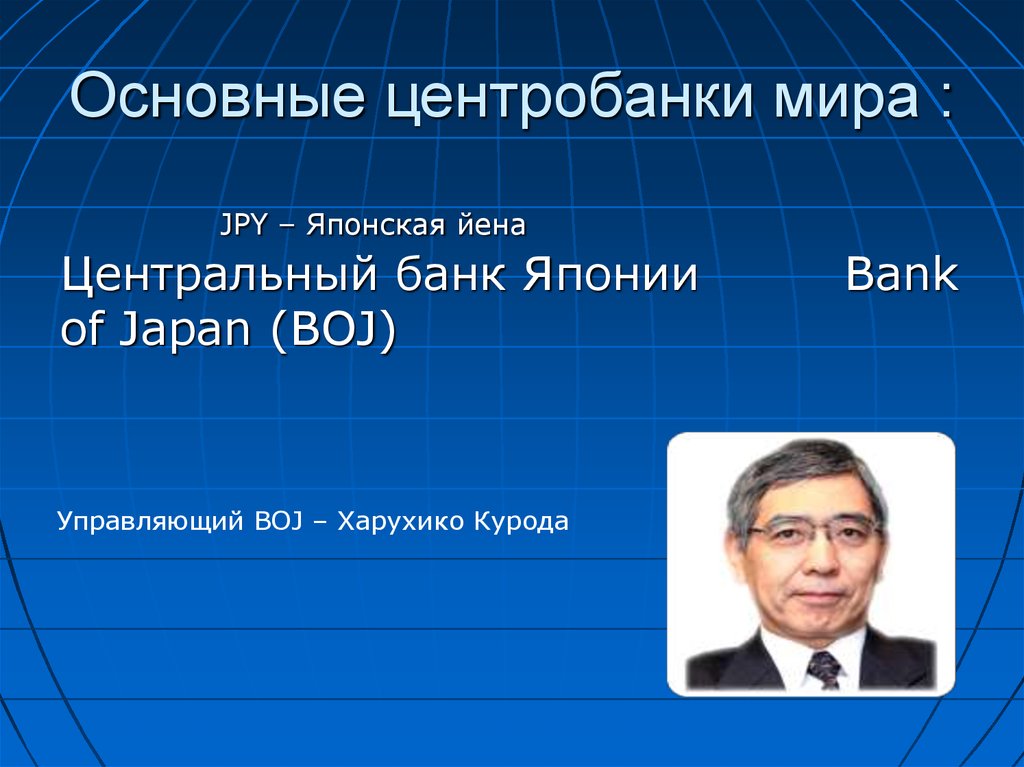 Основные центробанки мира :

JPY – Японская йена

Центральный банк Японии Bank of Japan (BOJ)

Управляющий BOJ – Харухико Курода